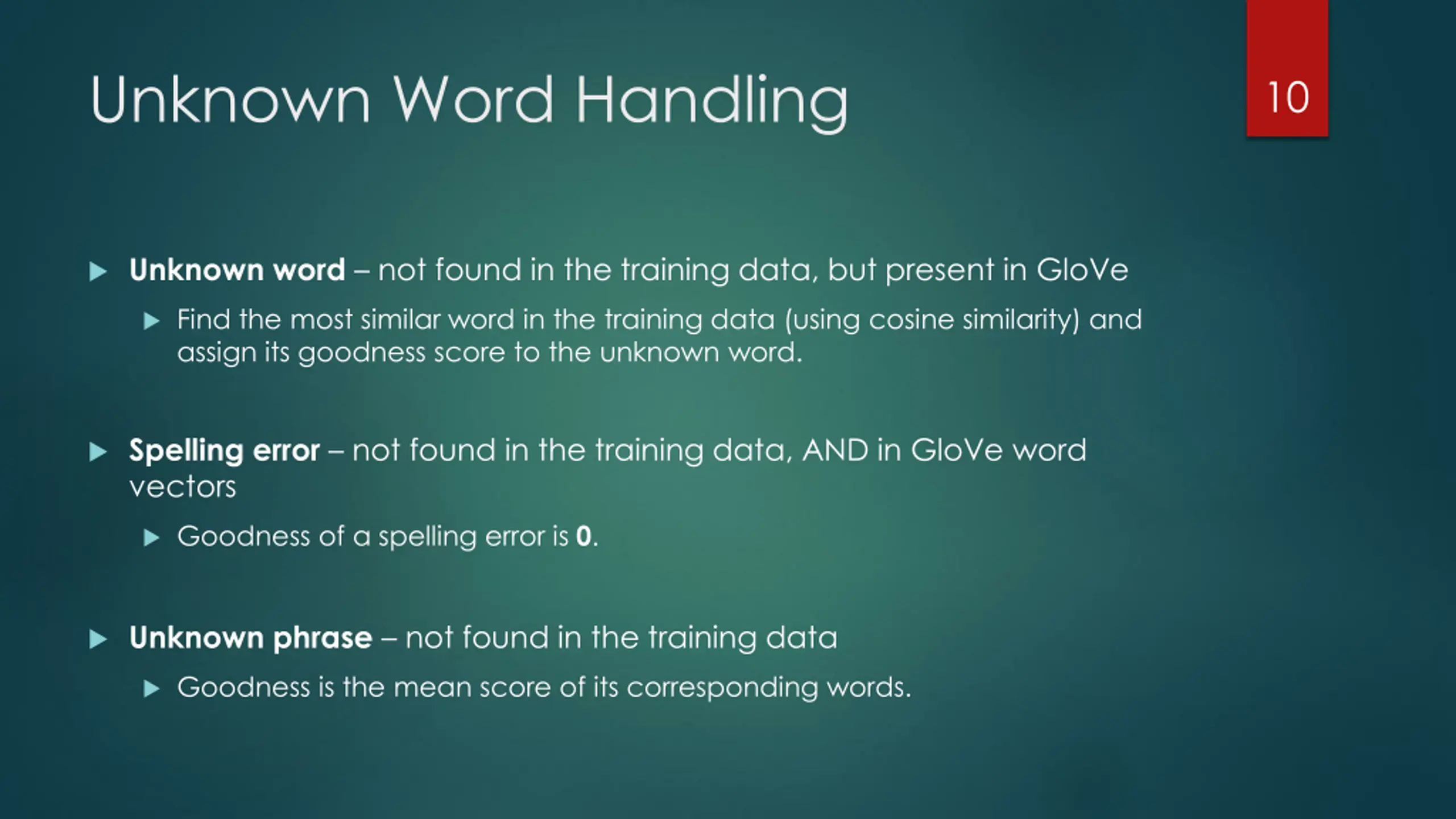 Unknown Word Handling

10

Unknown word – not found in the training data, but present in GloVe

Find the most similar word in the training data (using cosine similarity) and assign its goodness score to the unknown word.

Spelling error – not found in the training data, AND in GloVe word vectors

Goodness of a spelling error is 0.

Unknown phrase – not found in the training data

Goodness is the mean score of its corresponding words.